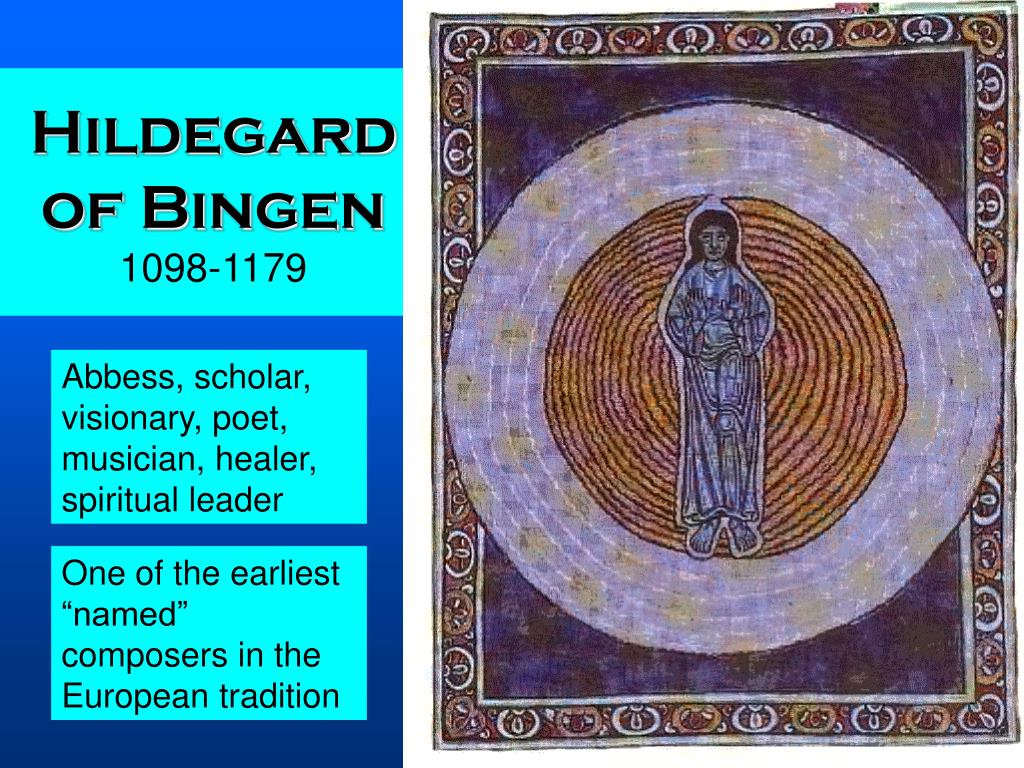 Hildegard of Bingen
1098-1179

Abbess, scholar, visionary, poet, musician, healer, spiritual leader

One of the earliest “named” composers in the European tradition